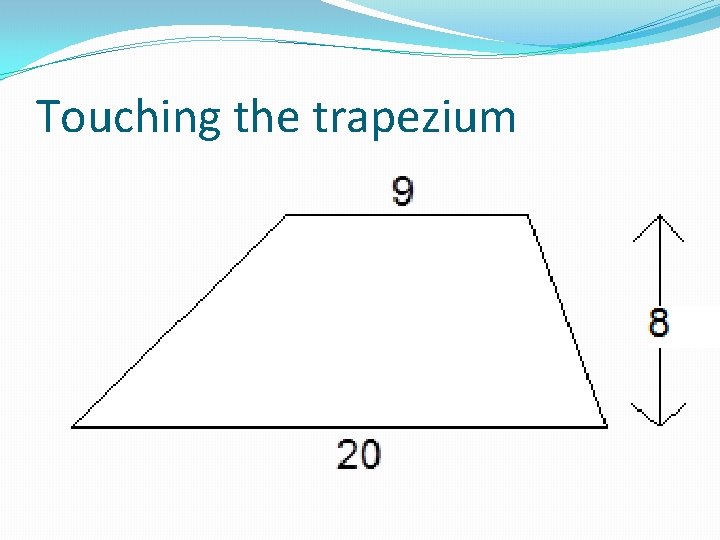 Touching the trapezium

9

8

20